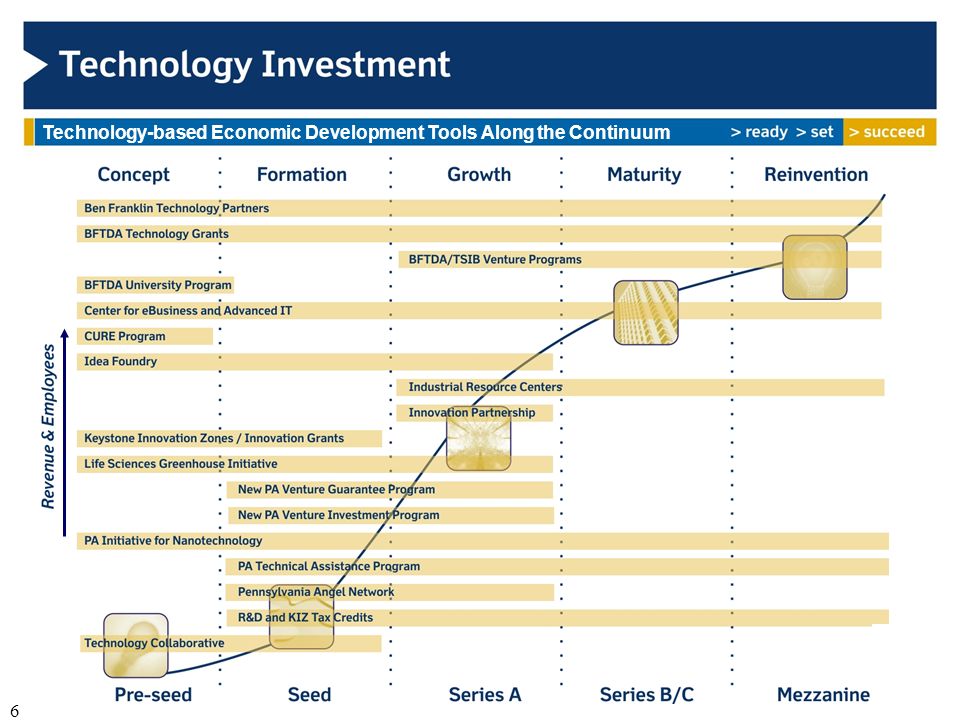 Technology Investment

Technology-based Economic Development Tools Along the Continuum

> ready > set > succeed

Concept Formation Growth Maturity Reinvention

Revenue & Employees

Ben Franklin Technology Partners

BFTDA Technology Grants

BFTDA/TSIB Venture Programs

BFTDA University Program

Center for eBusiness and Advanced IT

CURE Program

Idea Foundry

Industrial Resource Centers

Innovation Partnership

Keystone Innovation Zones / Innovation Grants

Life Sciences Greenhouse Initiative

New PA Venture Guarantee Program

New PA Venture Investment Program

PA Initiative for Nanotechnology

PA Technical Assistance Program

Pennsylvania Angel Network

R&D and KIZ Tax Credits

Technology Collaborative

Pre-seed Seed Series A Series B/C Mezzanine

6